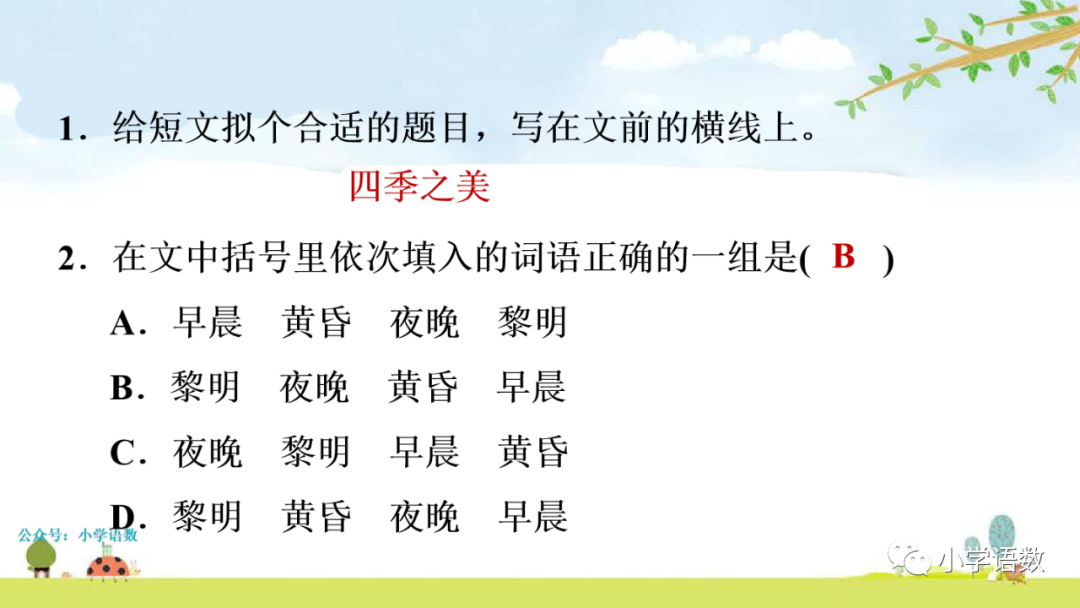 1．给短文拟个合适的题目，写在文前的横线上。

四季之美

2．在文中括号里依次填入的词语正确的一组是( B )

A．早晨　黄昏　夜晚　黎明

B．黎明　夜晚　黄昏　早晨

C．夜晚　黎明　早晨　黄昏

D．黎明　黄昏　夜晚　早晨

公众号：小学语数

小学语数